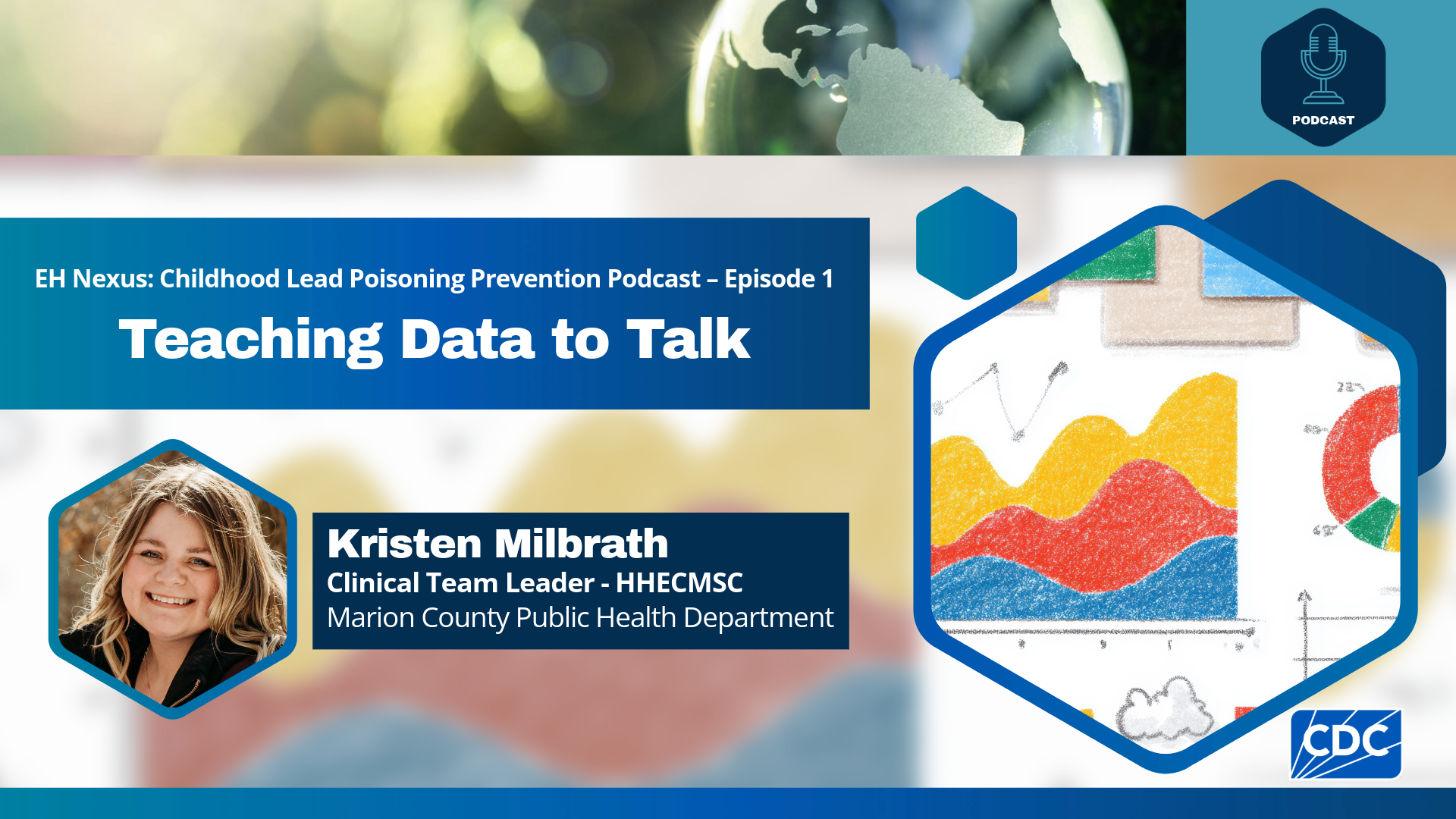 PODCAST

EH Nexus: Childhood Lead Poisoning Prevention Podcast – Episode 1

Teaching Data to Talk

Kristen Milbrath
Clinical Team Leader - HHECMSC
Marion County Public Health Department

CDC